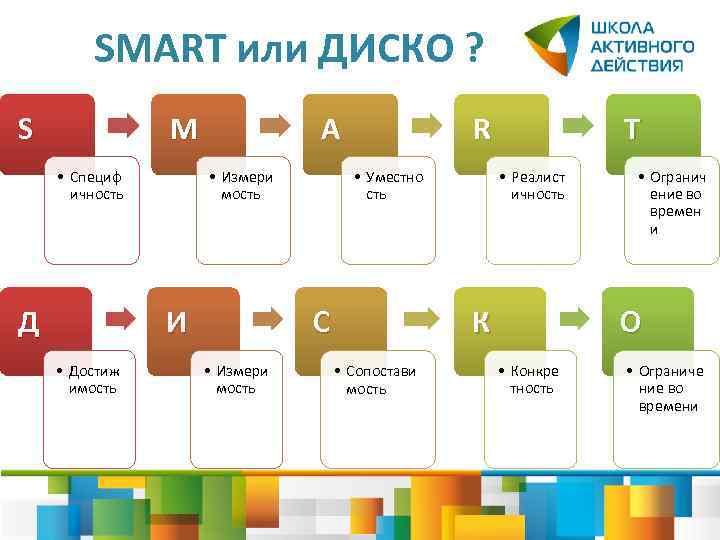 SMART или ДИСКО ?

ШКОЛА АКТИВНОГО ДЕЙСТВИЯ

S
• Специфичность

M
• Измеримость

A
• Уместность

R
• Реалистичность

T
• Ограничение во времени

Д
• Достижимость

И
• Измеримость

С
• Сопоставимость

К
• Конкретность

О
• Ограничение во времени